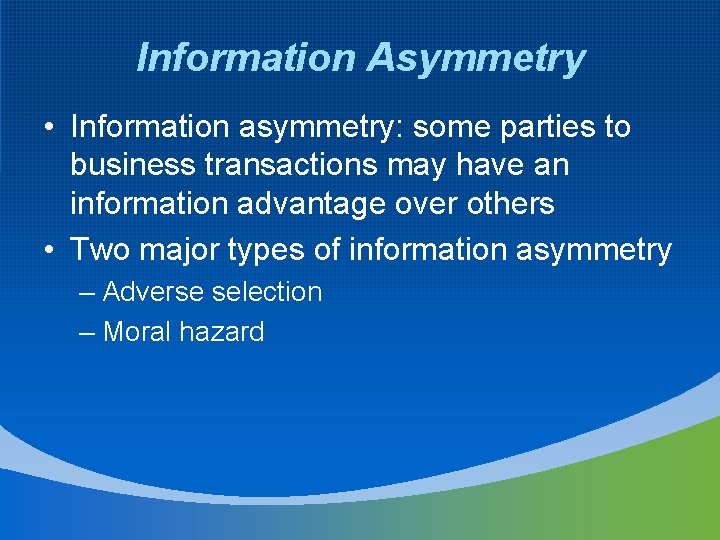 Information Asymmetry

• Information asymmetry: some parties to business transactions may have an information advantage over others

• Two major types of information asymmetry

– Adverse selection

– Moral hazard